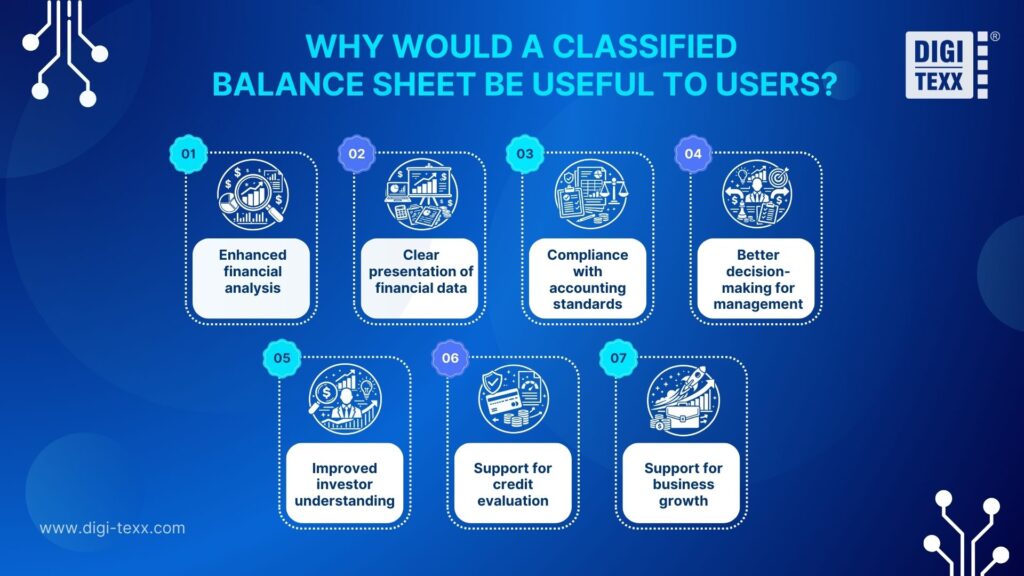 WHY WOULD A CLASSIFIED BALANCE SHEET BE USEFUL TO USERS?

DIGI TEXX ®

01
Enhanced financial analysis

02
Clear presentation of financial data

03
Compliance with accounting standards

04
Better decision-making for management

05
Improved investor understanding

06
Support for credit evaluation

07
Support for business growth

www.digi-texx.com